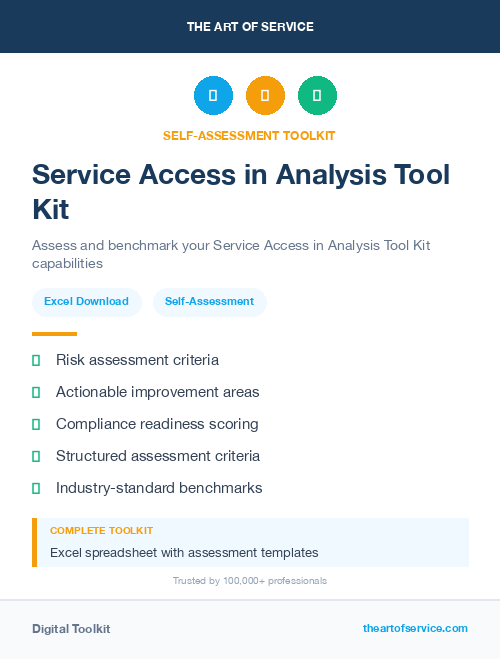 THE ART OF SERVICE

SELF-ASSESSMENT TOOLKIT

Service Access in Analysis Tool Kit

Assess and benchmark your Service Access in Analysis Tool Kit capabilities

Excel Download

Self-Assessment

Risk assessment criteria

Actionable improvement areas

Compliance readiness scoring

Structured assessment criteria

Industry-standard benchmarks

COMPLETE TOOLKIT

Excel spreadsheet with assessment templates

Trusted by 100,000+ professionals

Digital Toolkit

theartofservice.com